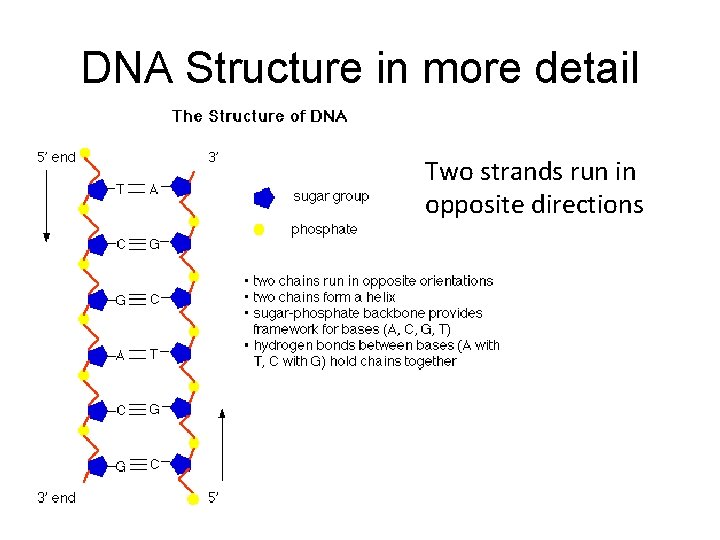 DNA Structure in more detail

The Structure of DNA

5' end

3'

T A

C G

G C

A T

C G

G C

3' end

5'

sugar group

phosphate

Two strands run in opposite directions

• two chains run in opposite orientations
• two chains form a helix
• sugar-phosphate backbone provides framework for bases (A, C, G, T)
• hydrogen bonds between bases (A with T, C with G) hold chains together